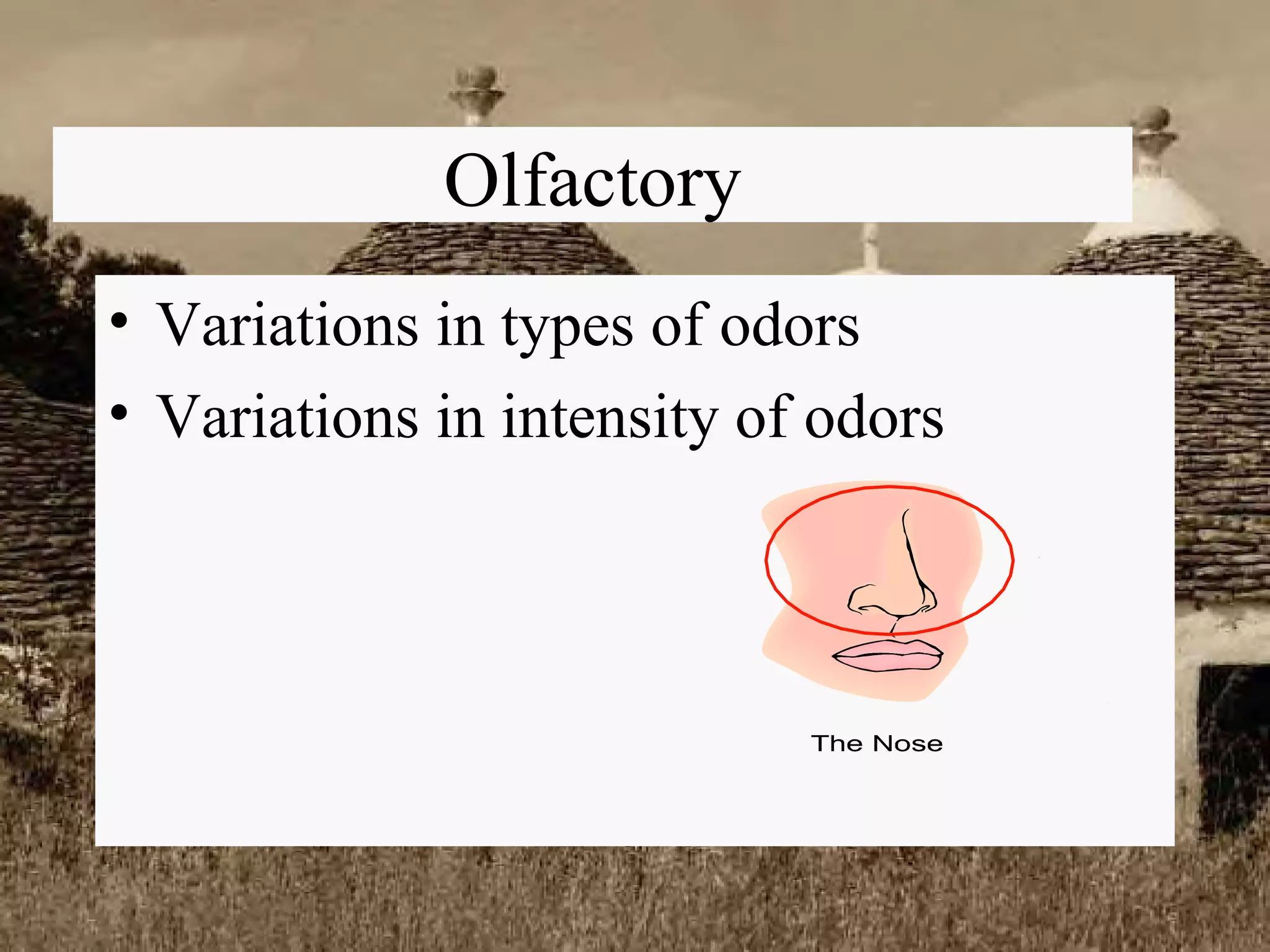 Olfactory

• Variations in types of odors
• Variations in intensity of odors

The Nose